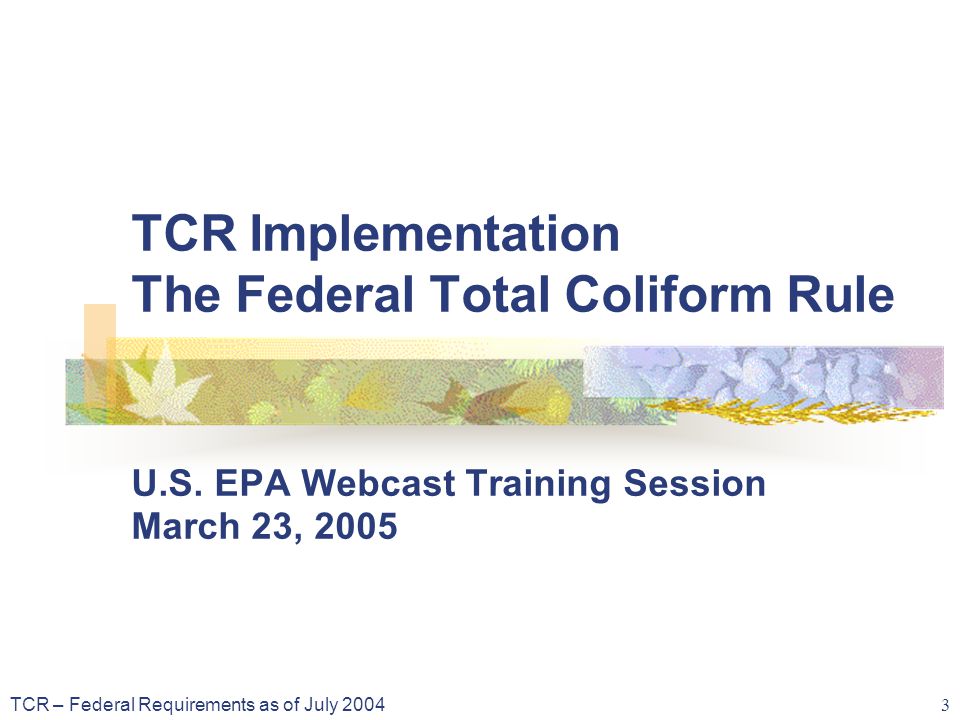 TCR Implementation
The Federal Total Coliform Rule

U.S. EPA Webcast Training Session
March 23, 2005

TCR – Federal Requirements as of July 2004

3